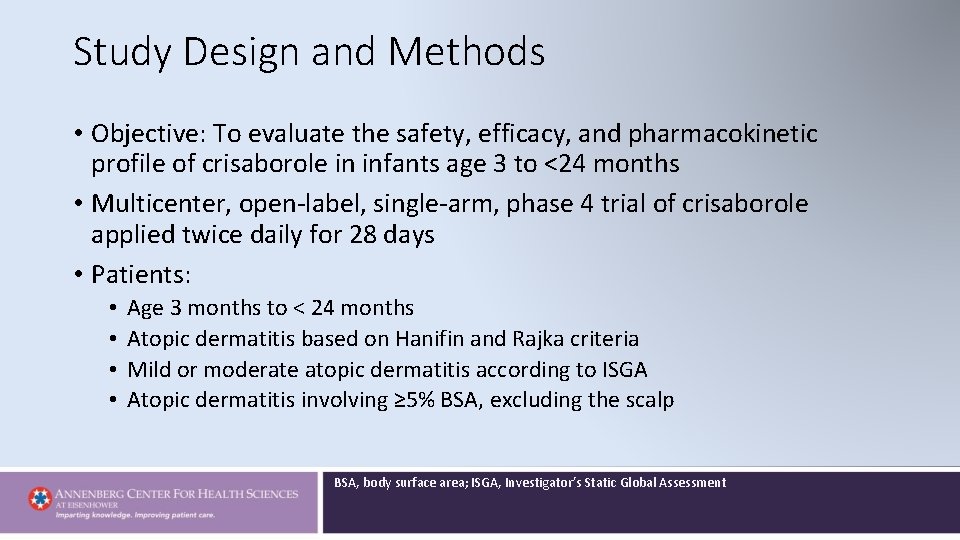 Study Design and Methods

• Objective: To evaluate the safety, efficacy, and pharmacokinetic profile of crisaborole in infants age 3 to <24 months
• Multicenter, open-label, single-arm, phase 4 trial of crisaborole applied twice daily for 28 days
• Patients:
  • Age 3 months to < 24 months
  • Atopic dermatitis based on Hanifin and Rajka criteria
  • Mild or moderate atopic dermatitis according to ISGA
  • Atopic dermatitis involving ≥5% BSA, excluding the scalp

ANNENBERG CENTER FOR HEALTH SCIENCES AT EISENHOWER
Imparting knowledge. Improving patient care.

BSA, body surface area; ISGA, Investigator's Static Global Assessment